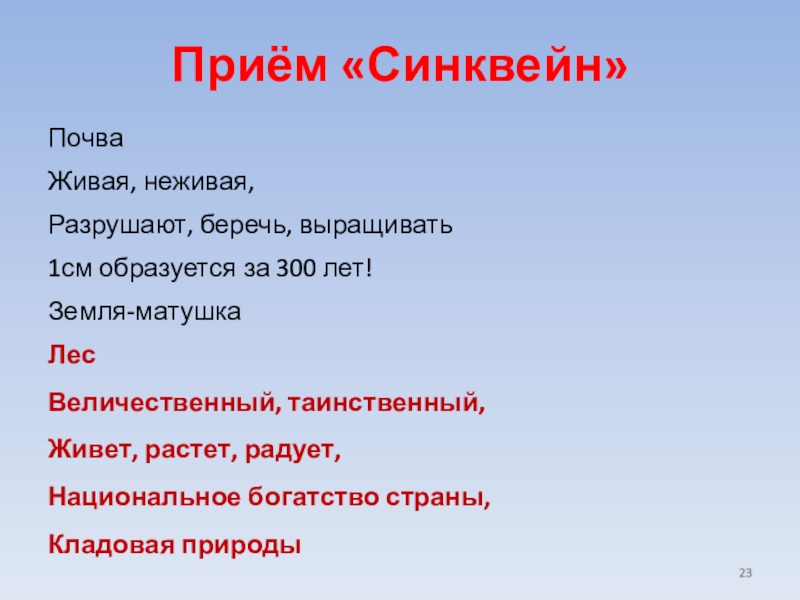 Приём «Синквейн»

Почва

Живая, неживая,

Разрушают, беречь, выращивать

1см образуется за 300 лет!

Земля-матушка

Лес

Величественный, таинственный,

Живет, растет, радует,

Национальное богатство страны,

Кладовая природы

23